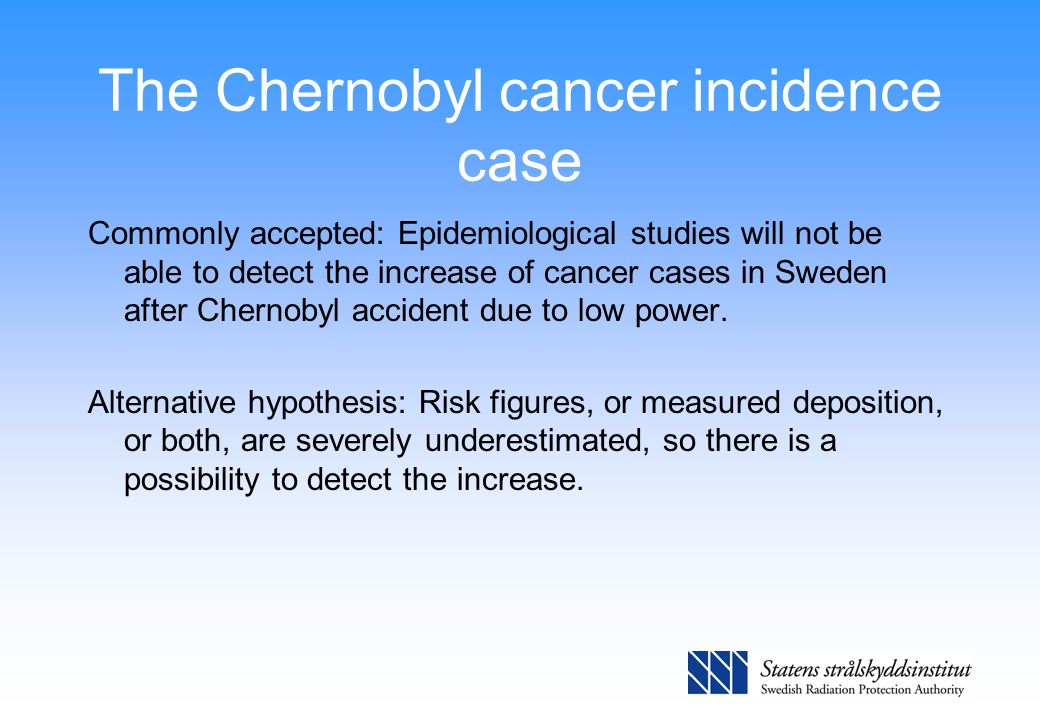 The Chernobyl cancer incidence case

Commonly accepted: Epidemiological studies will not be able to detect the increase of cancer cases in Sweden after Chernobyl accident due to low power.

Alternative hypothesis: Risk figures, or measured deposition, or both, are severely underestimated, so there is a possibility to detect the increase.

Statens strålskyddsinstitut
Swedish Radiation Protection Authority